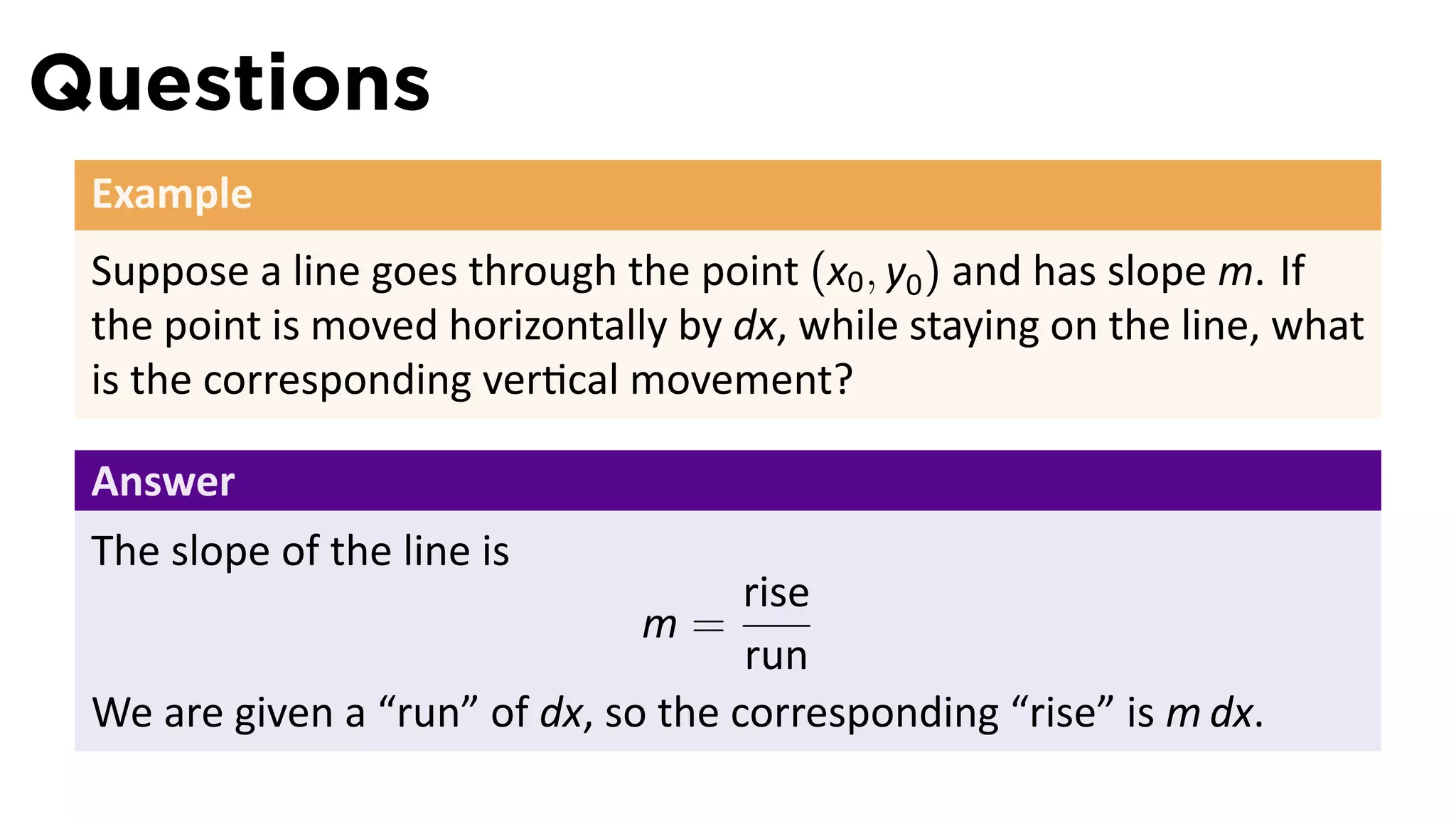 Questions

Example

Suppose a line goes through the point $(x_0, y_0)$ and has slope $m$. If the point is moved horizontally by $dx$, while staying on the line, what is the corresponding vertical movement?

Answer

The slope of the line is

$m = \frac{\text{rise}}{\text{run}}$

We are given a “run” of $dx$, so the corresponding “rise” is $m\,dx$.